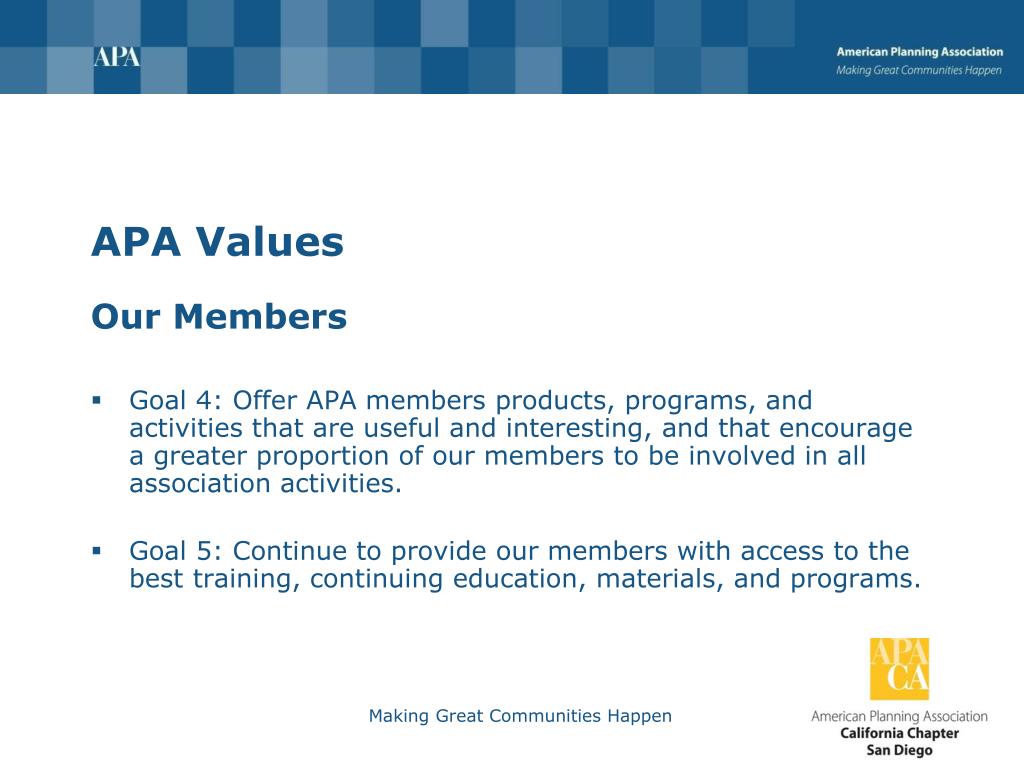 APA

American Planning Association
Making Great Communities Happen

APA Values

Our Members

▪ Goal 4: Offer APA members products, programs, and activities that are useful and interesting, and that encourage a greater proportion of our members to be involved in all association activities.

▪ Goal 5: Continue to provide our members with access to the best training, continuing education, materials, and programs.

Making Great Communities Happen

APA CA

American Planning Association
California Chapter
San Diego